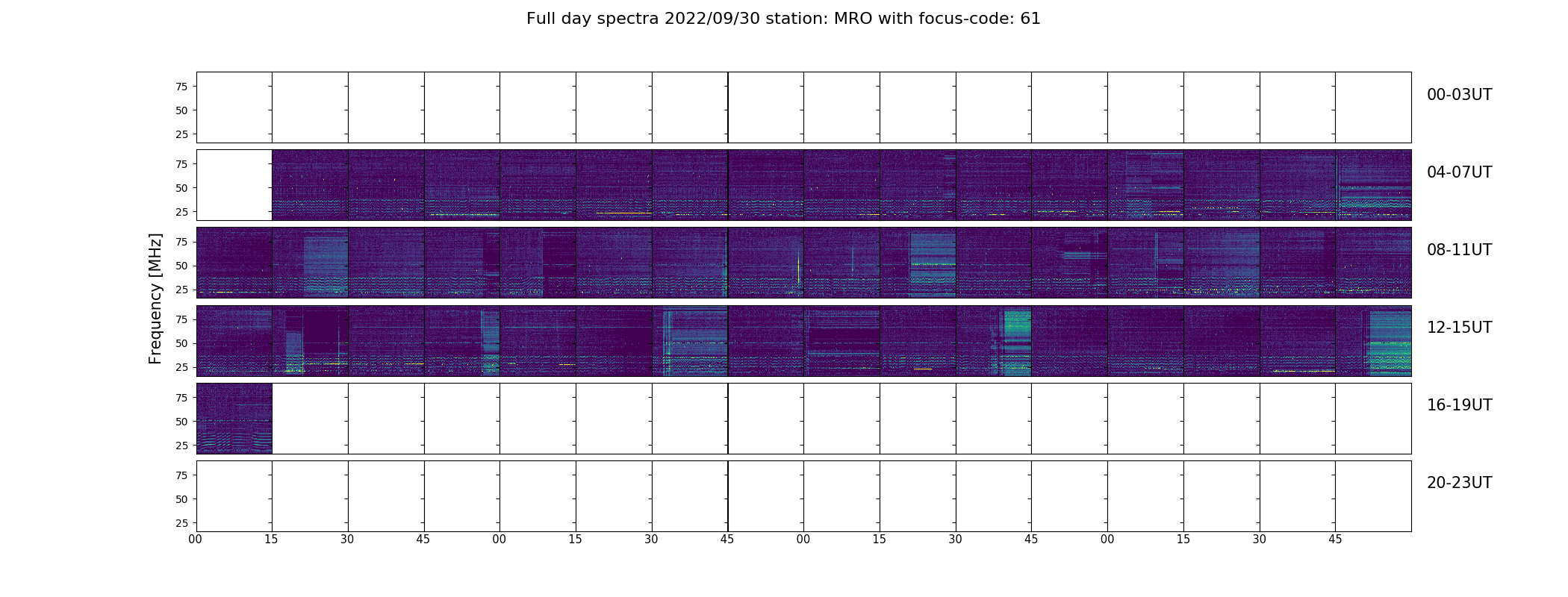 Full day spectra 2022/09/30 station: MRO with focus-code: 61

Frequency [MHz]

75
50
25
00-03UT

75
50
25
04-07UT

75
50
25
08-11UT

75
50
25
12-15UT

75
50
25
16-19UT

75
50
25
20-23UT

00 15 30 45 00 15 30 45 00 15 30 45 00 15 30 45